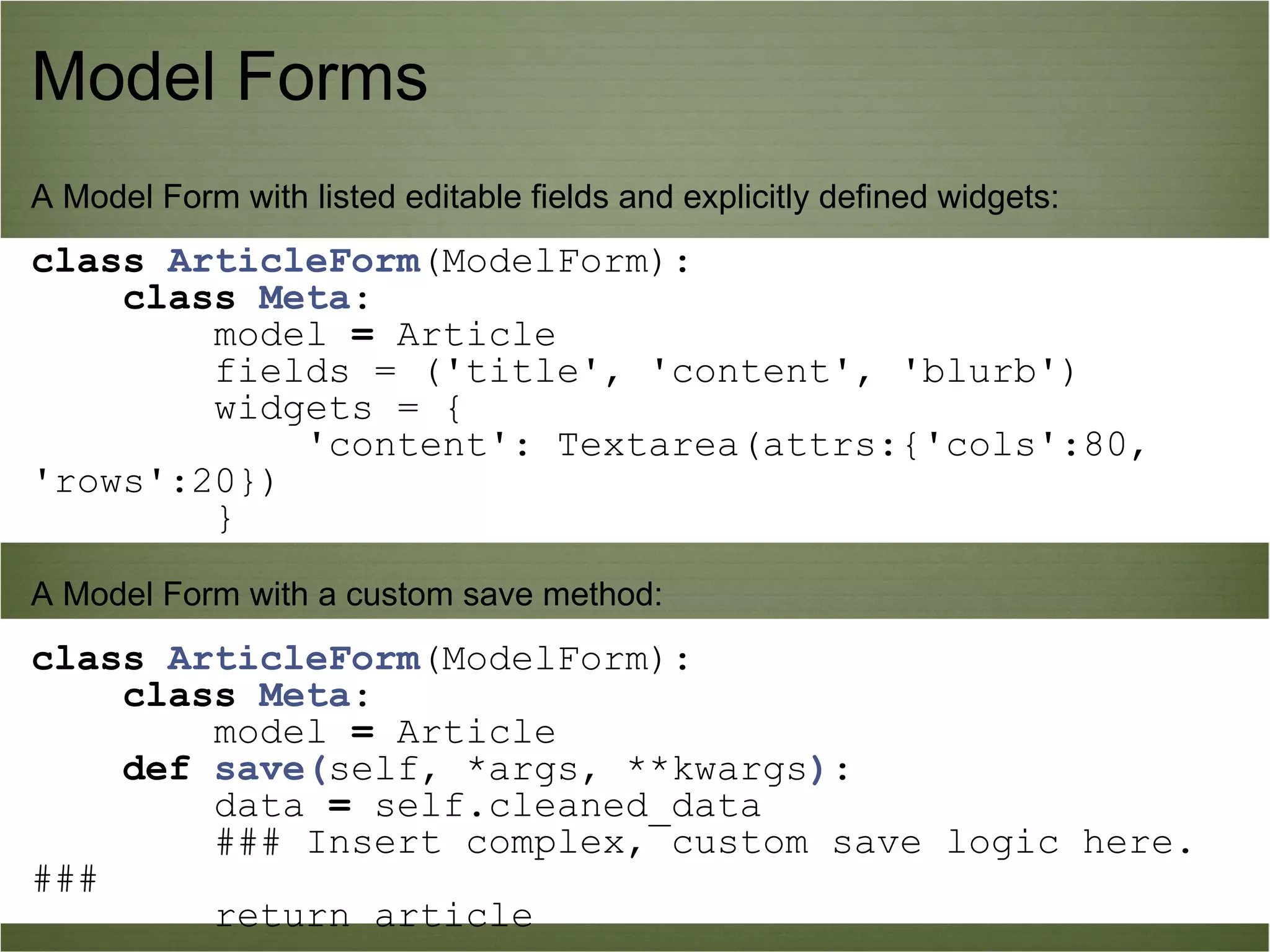 Model Forms

A Model Form with listed editable fields and explicitly defined widgets:

class ArticleForm(ModelForm):
    class Meta:
        model = Article
        fields = ('title', 'content', 'blurb')
        widgets = {
            'content': Textarea(attrs:{'cols':80, 'rows':20})
        }

A Model Form with a custom save method:

class ArticleForm(ModelForm):
    class Meta:
        model = Article
    def save(self, *args, **kwargs):
        data = self.cleaned_data
        ### Insert complex, custom save logic here. ###
        return article